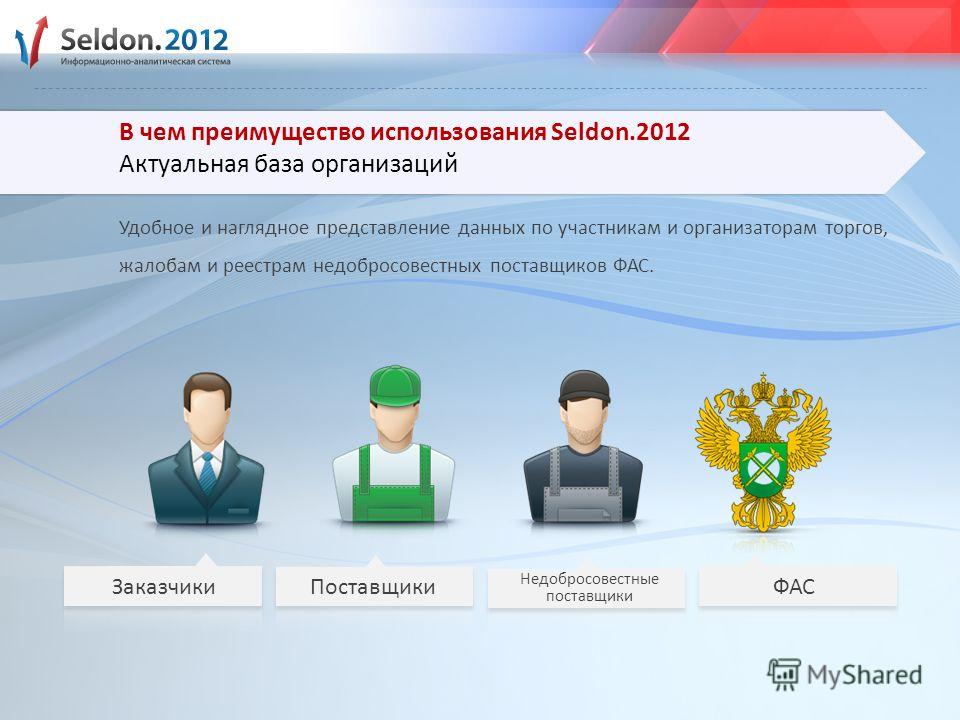 Seldon.2012
Информационно-аналитическая система

В чем преимущество использования Seldon.2012
Актуальная база организаций

Удобное и наглядное представление данных по участникам и организаторам торгов, жалобам и реестрам недобросовестных поставщиков ФАС.

Заказчики

Поставщики

Недобросовестные поставщики

ФАС

MyShared